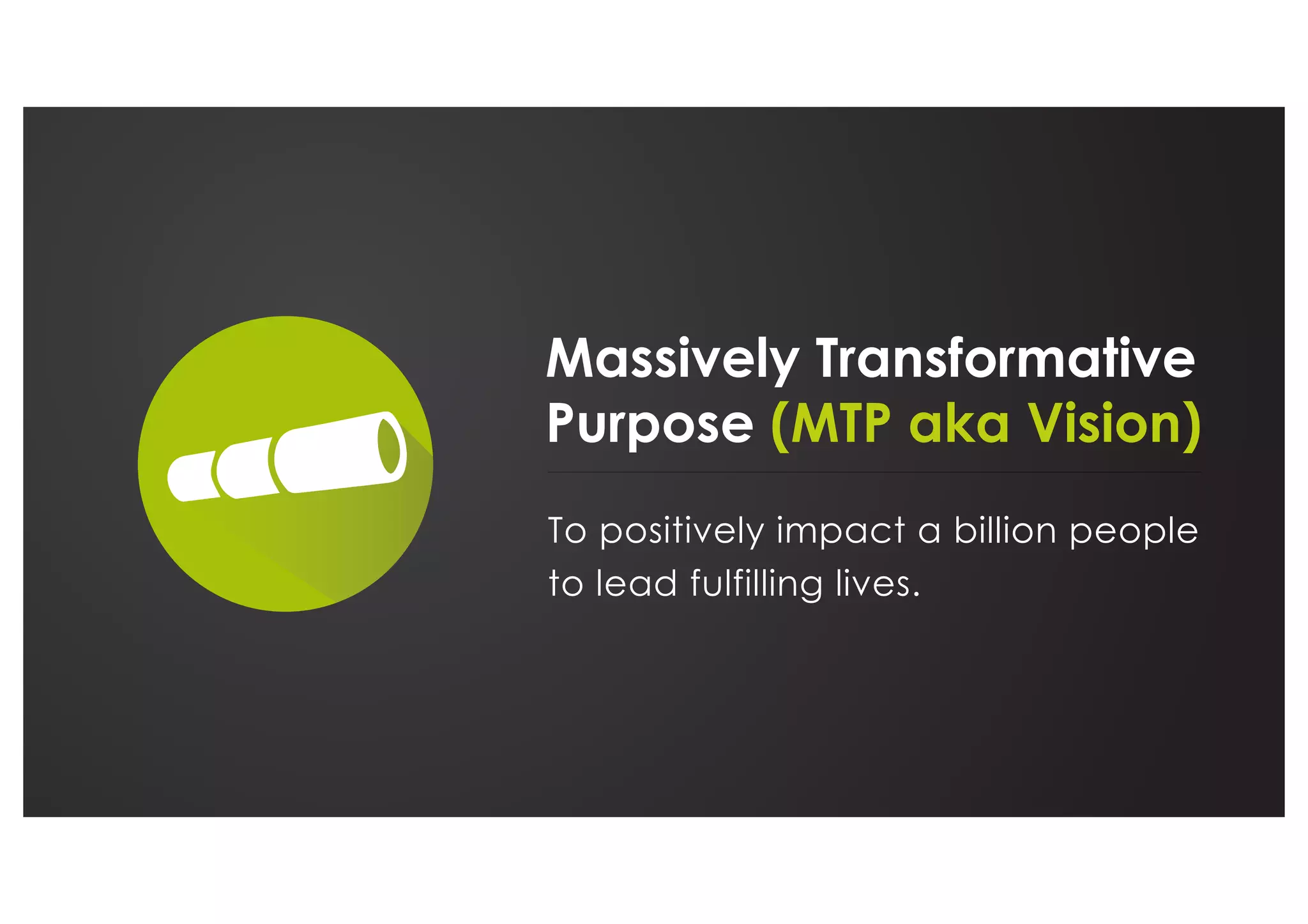 Massively Transformative Purpose (MTP aka Vision)

To positively impact a billion people to lead fulfilling lives.